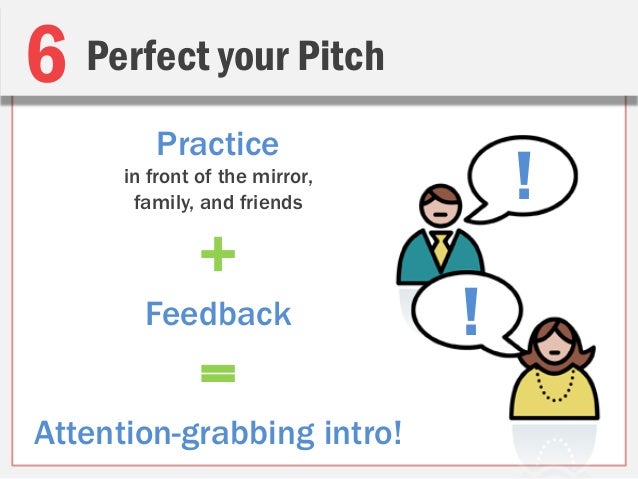 6 Perfect your Pitch

Practice
in front of the mirror, family, and friends

+

Feedback

=

Attention-grabbing intro!

!

!